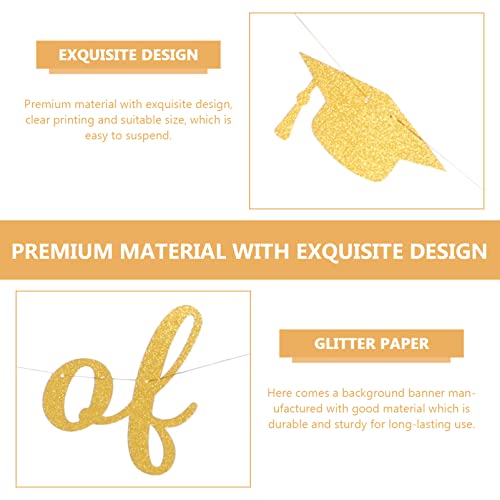 EXQUISITE DESIGN

Premium material with exquisite design, clear printing and suitable size, which is easy to suspend.

PREMIUM MATERIAL WITH EXQUISITE DESIGN

of

GLITTER PAPER

Here comes a background banner manufactured with good material which is durable and sturdy for long-lasting use.